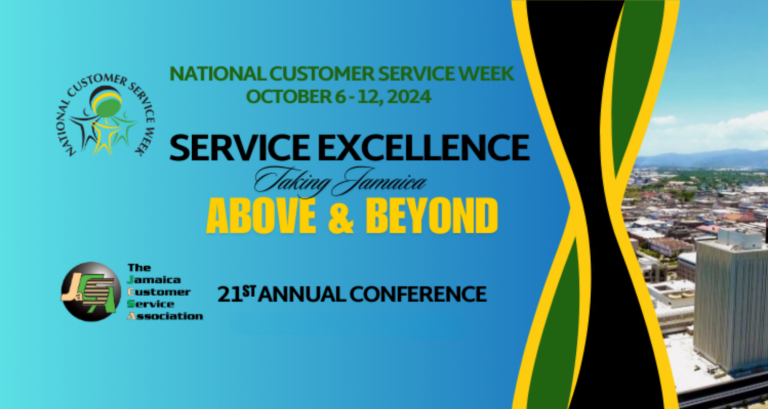 NATIONAL CUSTOMER SERVICE WEEK

NATIONAL CUSTOMER SERVICE WEEK
OCTOBER 6 - 12, 2024

SERVICE EXCELLENCE
Taking Jamaica
ABOVE & BEYOND

JaCSA
The Jamaica Customer Service Association

21ST ANNUAL CONFERENCE